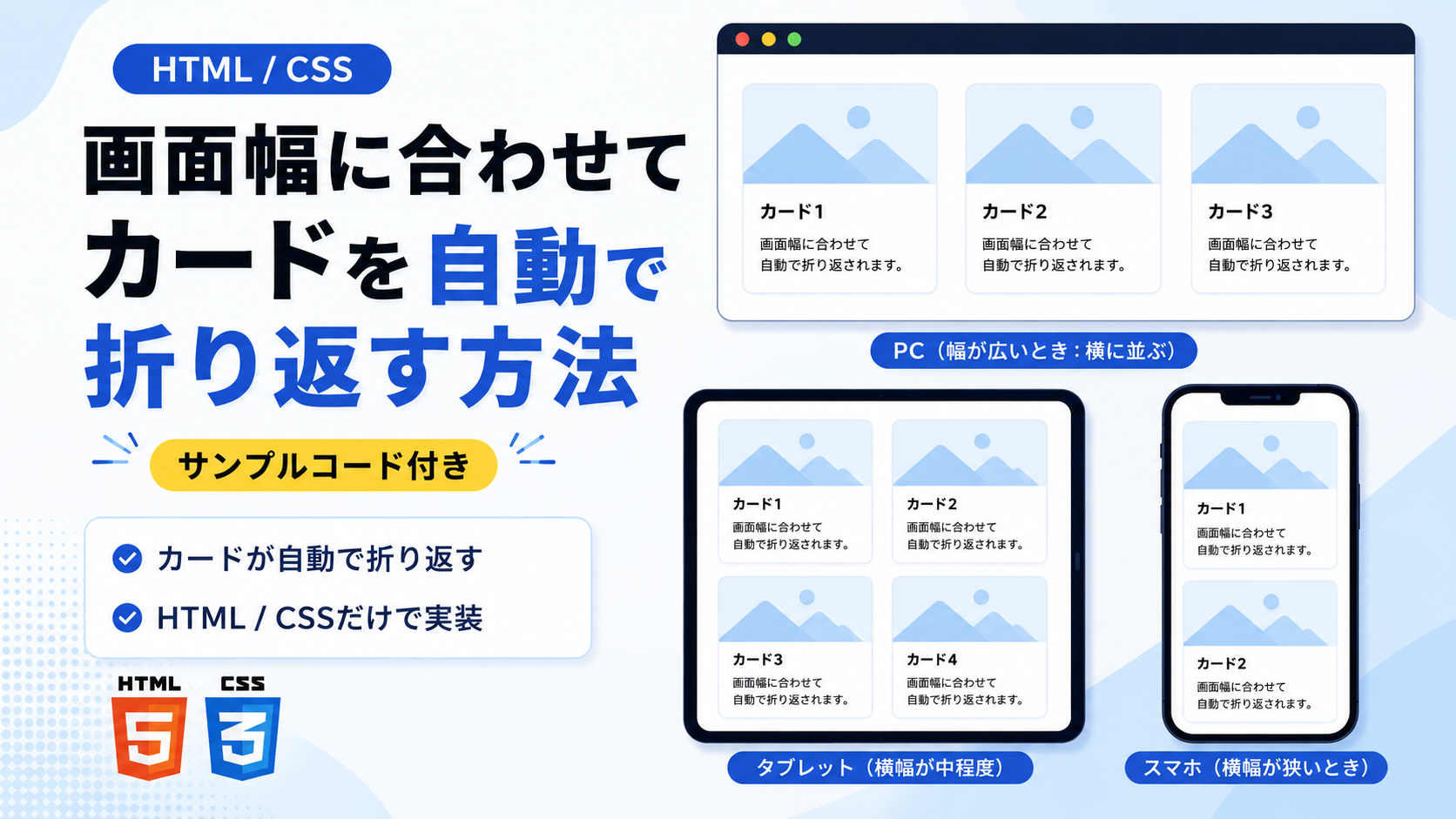 HTML / CSS

画面幅に合わせて
カードを自動で
折り返す方法

サンプルコード付き

カードが自動で折り返す
HTML / CSSだけで実装

HTML
5
CSS
3

カード1
画面幅に合わせて
自動で折り返されます。

カード2
画面幅に合わせて
自動で折り返されます。

カード3
画面幅に合わせて
自動で折り返されます。

PC（幅が広いとき：横に並ぶ）

カード1
画面幅に合わせて
自動で折り返されます。

カード2
画面幅に合わせて
自動で折り返されます。

カード3
画面幅に合わせて
自動で折り返されます。

カード4
画面幅に合わせて
自動で折り返されます。

タブレット（横幅が中程度）

カード1
画面幅に合わせて
自動で折り返されます。

カード2
画面幅に合わせて
自動で折り返されます。

スマホ（横幅が狭いとき）